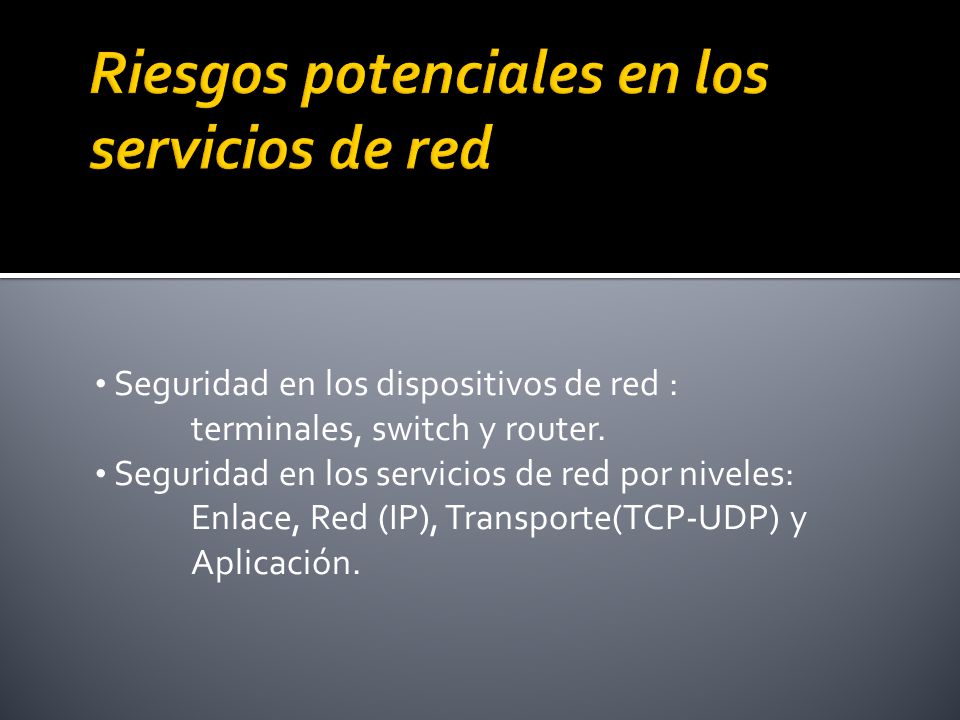 Riesgos potenciales en los servicios de red

• Seguridad en los dispositivos de red :
terminales, switch y router.
• Seguridad en los servicios de red por niveles:
Enlace, Red (IP), Transporte(TCP-UDP) y Aplicación.